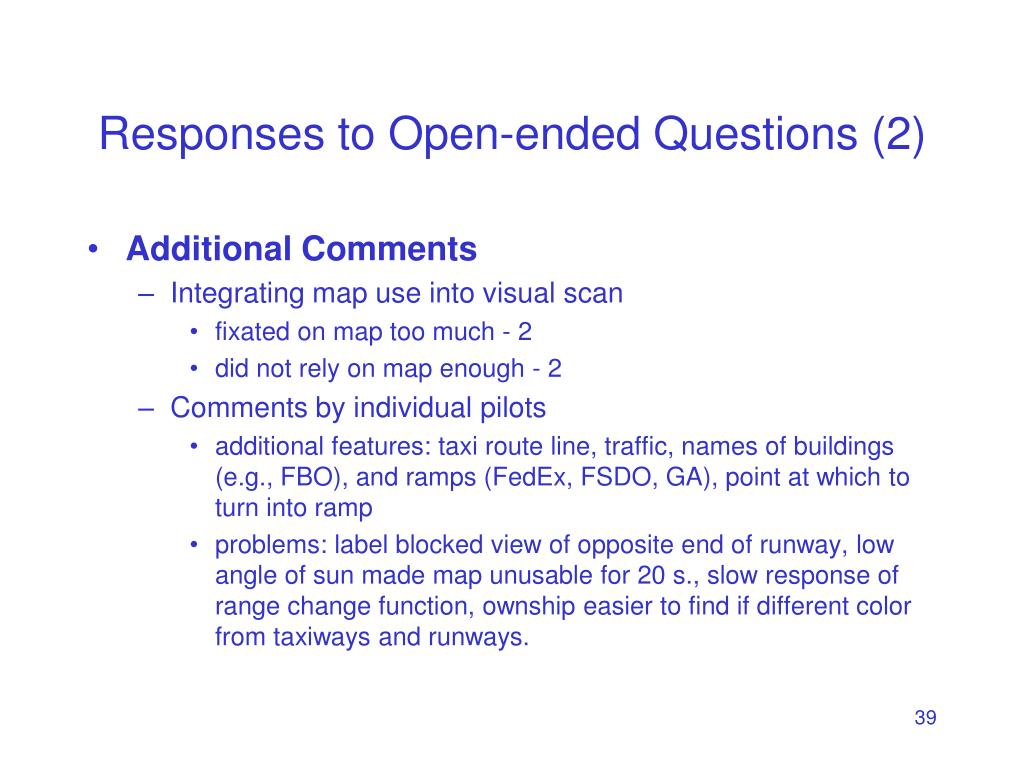 Responses to Open-ended Questions (2)

• Additional Comments
– Integrating map use into visual scan
• fixated on map too much - 2
• did not rely on map enough - 2
– Comments by individual pilots
• additional features: taxi route line, traffic, names of buildings (e.g., FBO), and ramps (FedEx, FSDO, GA), point at which to turn into ramp
• problems: label blocked view of opposite end of runway, low angle of sun made map unusable for 20 s., slow response of range change function, ownship easier to find if different color from taxiways and runways.

39